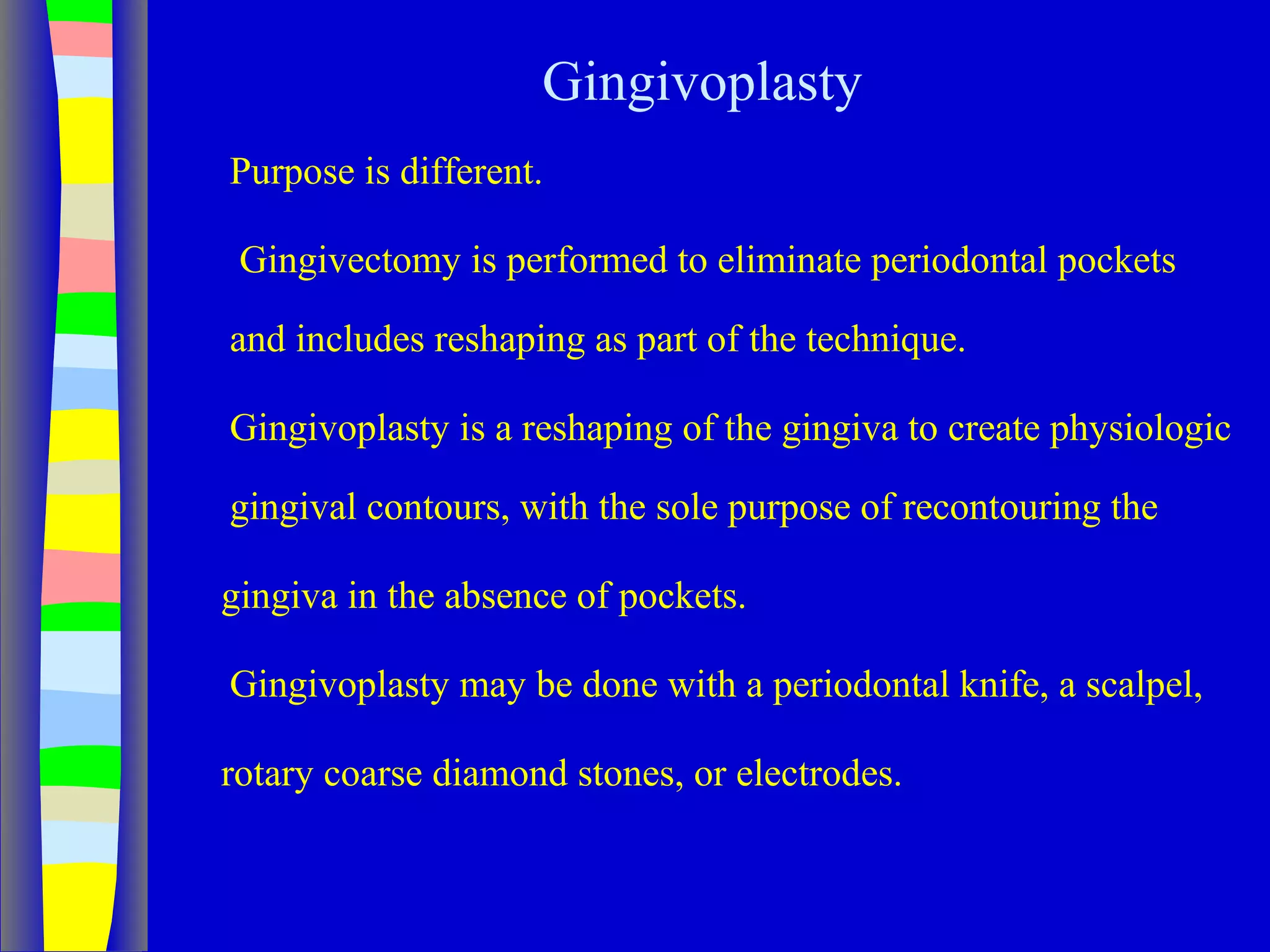 Gingivoplasty

Purpose is different.

Gingivectomy is performed to eliminate periodontal pockets and includes reshaping as part of the technique.

Gingivoplasty is a reshaping of the gingiva to create physiologic gingival contours, with the sole purpose of recontouring the gingiva in the absence of pockets.

Gingivoplasty may be done with a periodontal knife, a scalpel, rotary coarse diamond stones, or electrodes.